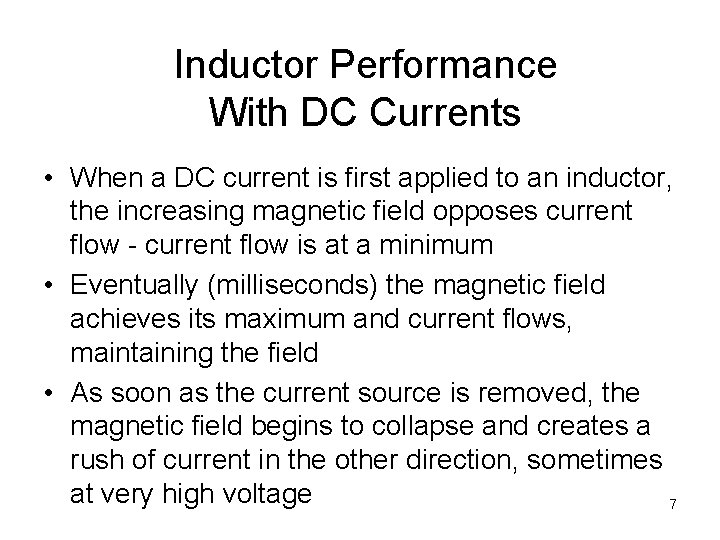 Inductor Performance
With DC Currents

• When a DC current is first applied to an inductor, the increasing magnetic field opposes current flow - current flow is at a minimum
• Eventually (milliseconds) the magnetic field achieves its maximum and current flows, maintaining the field
• As soon as the current source is removed, the magnetic field begins to collapse and creates a rush of current in the other direction, sometimes at very high voltage

7